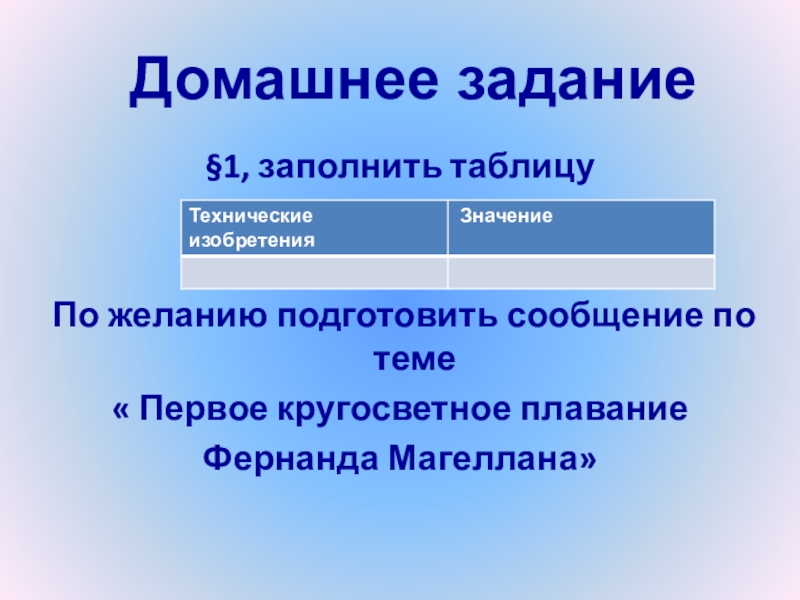 Домашнее задание

§1, заполнить таблицу

| Технические изобретения | Значение |
|---|---|
| | |

По желанию подготовить сообщение по теме

« Первое кругосветное плавание Фернанда Магеллана»